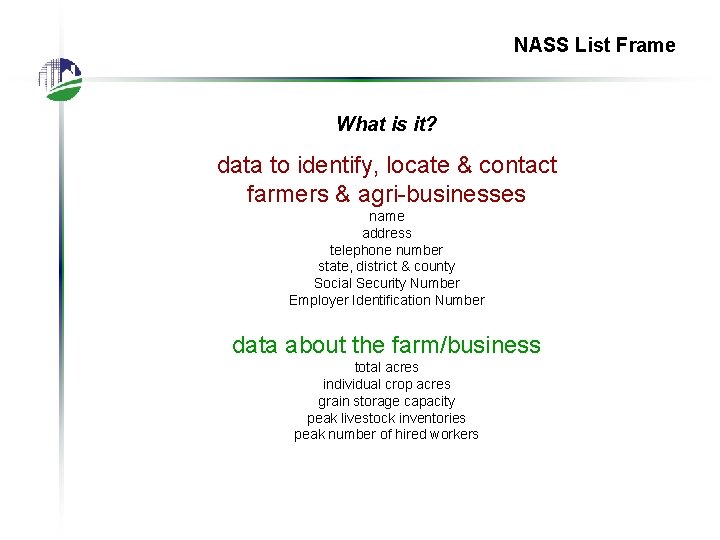 NASS List Frame

What is it?

data to identify, locate & contact farmers & agri-businesses
name
address
telephone number
state, district & county
Social Security Number
Employer Identification Number

data about the farm/business
total acres
individual crop acres
grain storage capacity
peak livestock inventories
peak number of hired workers